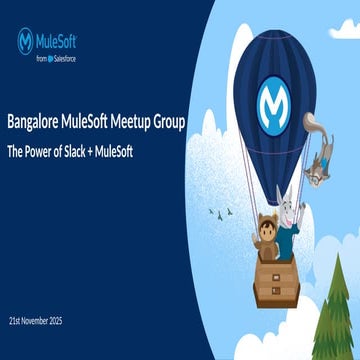 MuleSoft
from Salesforce

Bangalore MuleSoft Meetup Group

The Power of Slack + MuleSoft

21st November 2025